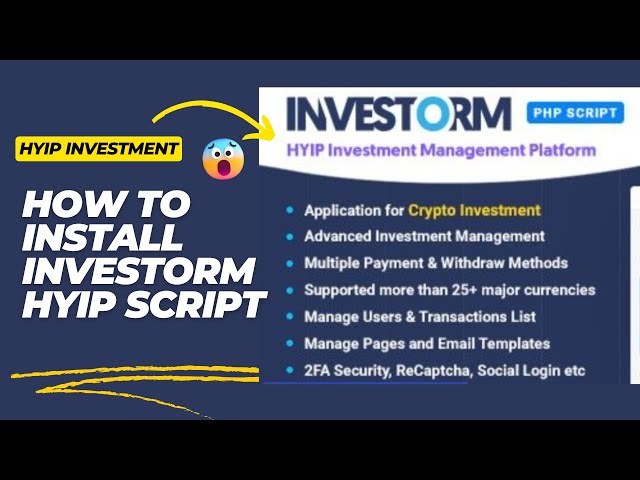 HYIP INVESTMENT

HOW TO INSTALL INVESTORM HYIP SCRIPT

INVESTORM PHP SCRIPT

HYIP Investment Management Platform

- Application for Crypto Investment
- Advanced Investment Management
- Multiple Payment & Withdraw Methods
- Supported more than 25+ major currencies
- Manage Users & Transactions List
- Manage Pages and Email Templates
- 2FA Security, ReCaptcha, Social Login etc